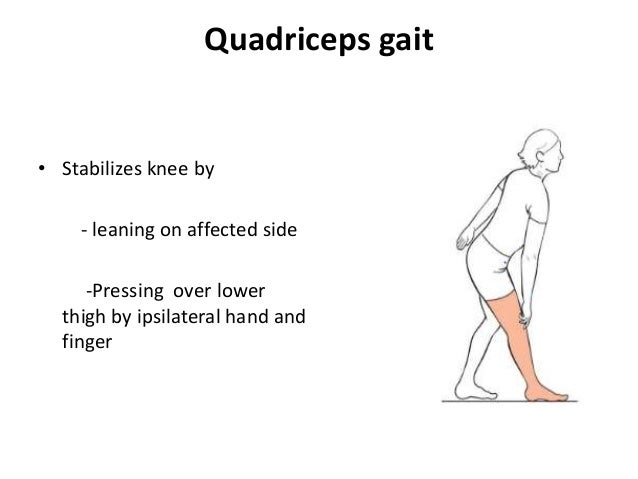 Quadriceps gait

• Stabilizes knee by

- leaning on affected side

-Pressing over lower thigh by ipsilateral hand and finger